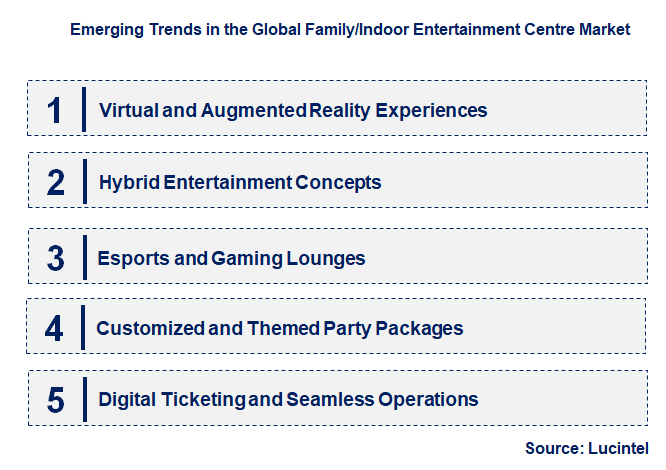 Emerging Trends in the Global Family/Indoor Entertainment Centre Market

1 Virtual and Augmented Reality Experiences

2 Hybrid Entertainment Concepts

3 Esports and Gaming Lounges

4 Customized and Themed Party Packages

5 Digital Ticketing and Seamless Operations

Source: Lucintel